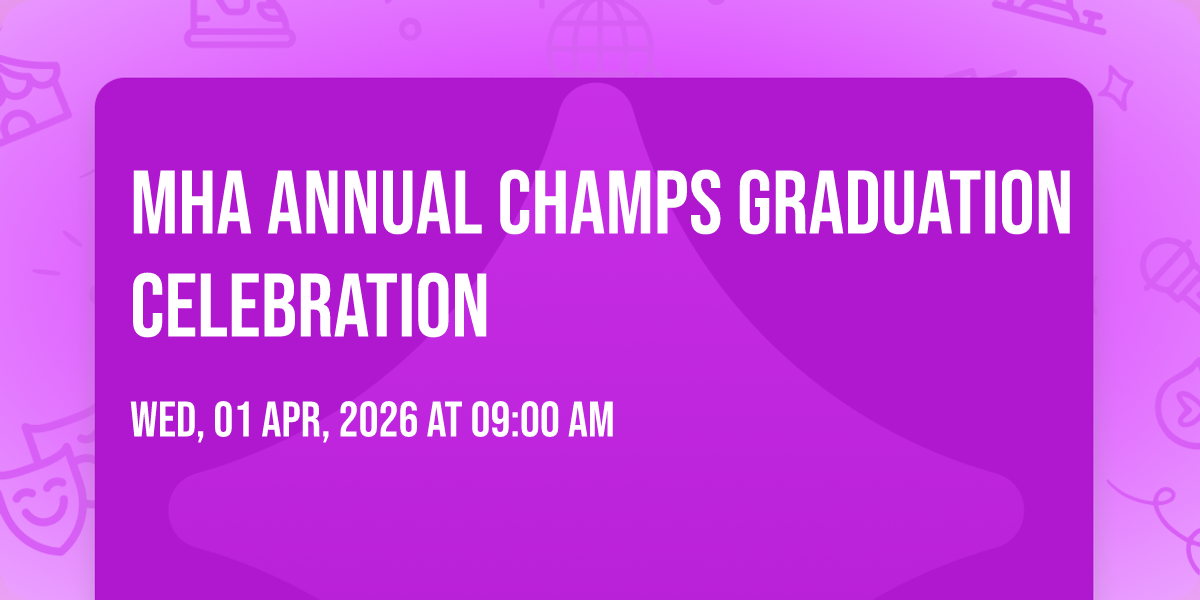 MHA ANNUAL CHAMPS GRADUATION CELEBRATION

WED, 01 APR, 2026 AT 09:00 AM